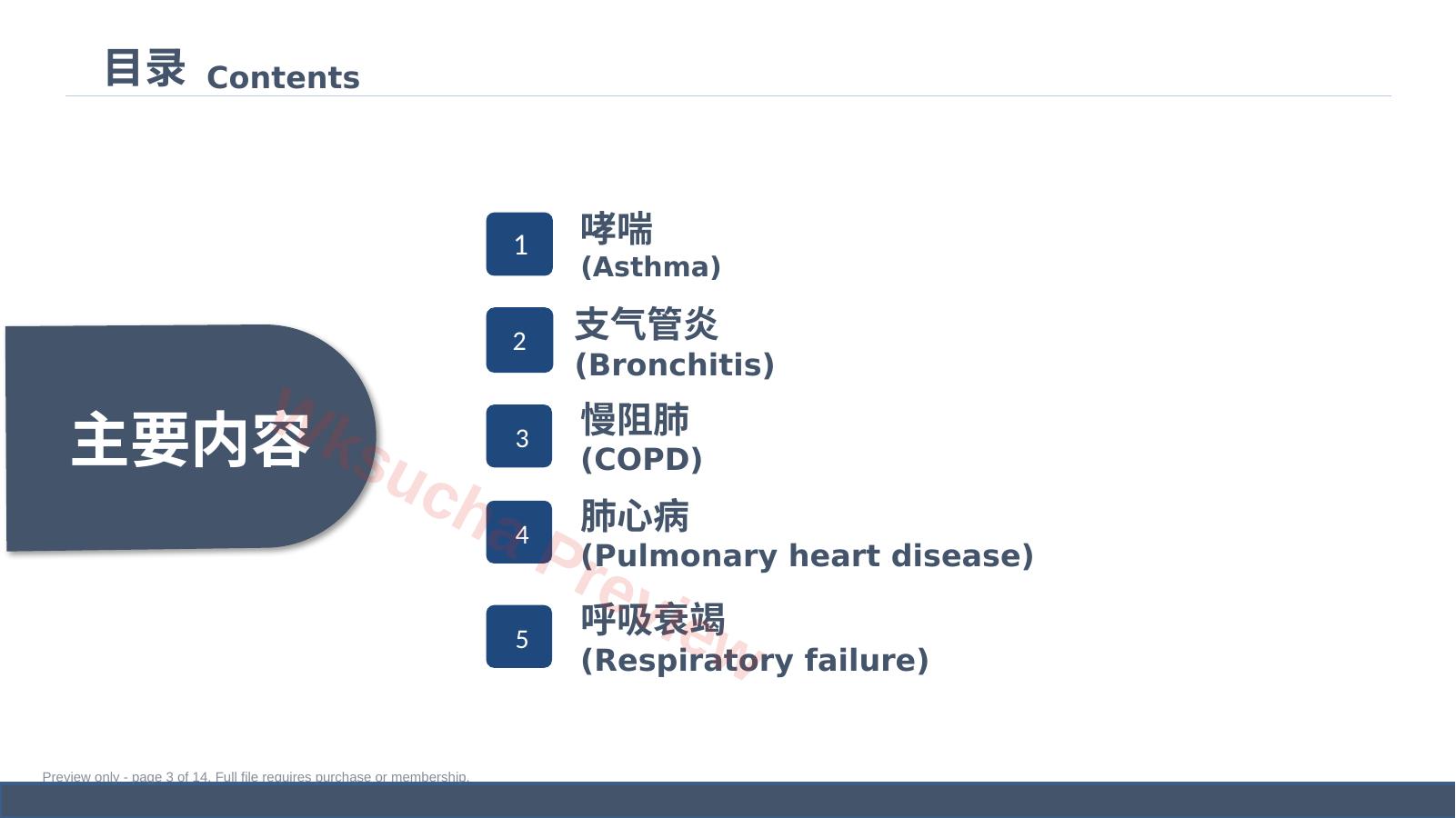 目录 Contents

主要内容

1 哮喘 (Asthma)

2 支气管炎 (Bronchitis)

3 慢阻肺 (COPD)

4 肺心病 (Pulmonary heart disease)

5 呼吸衰竭 (Respiratory failure)

Wksucha Preview

Preview only - page 3 of 14. Full file requires purchase or membership.